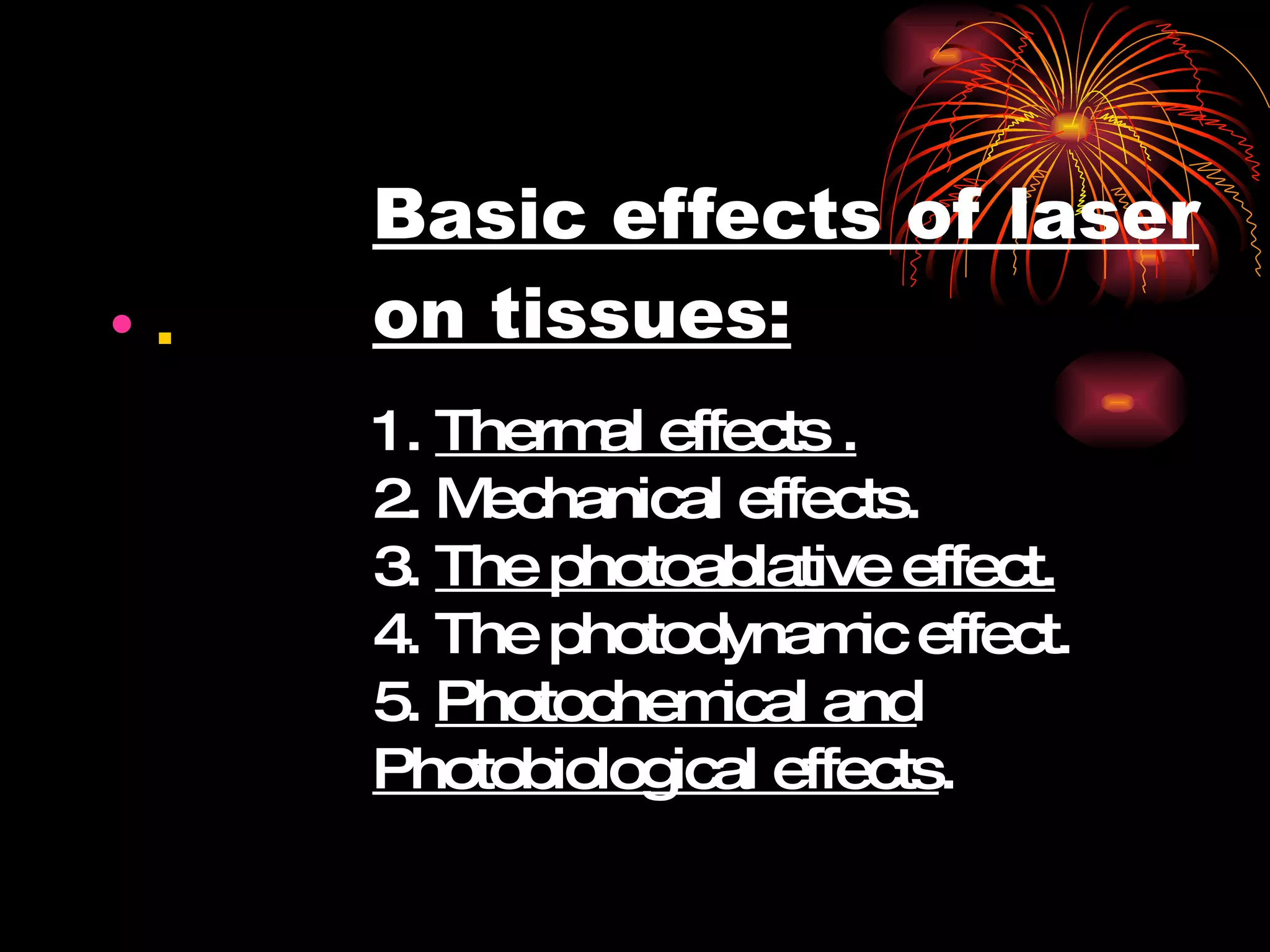 Basic effects of laser on tissues:

1. Thermal effects .
2. Mechanical effects.
3. The photoablative effect.
4. The photodynamic effect.
5. Photochemical and Photobiological effects.